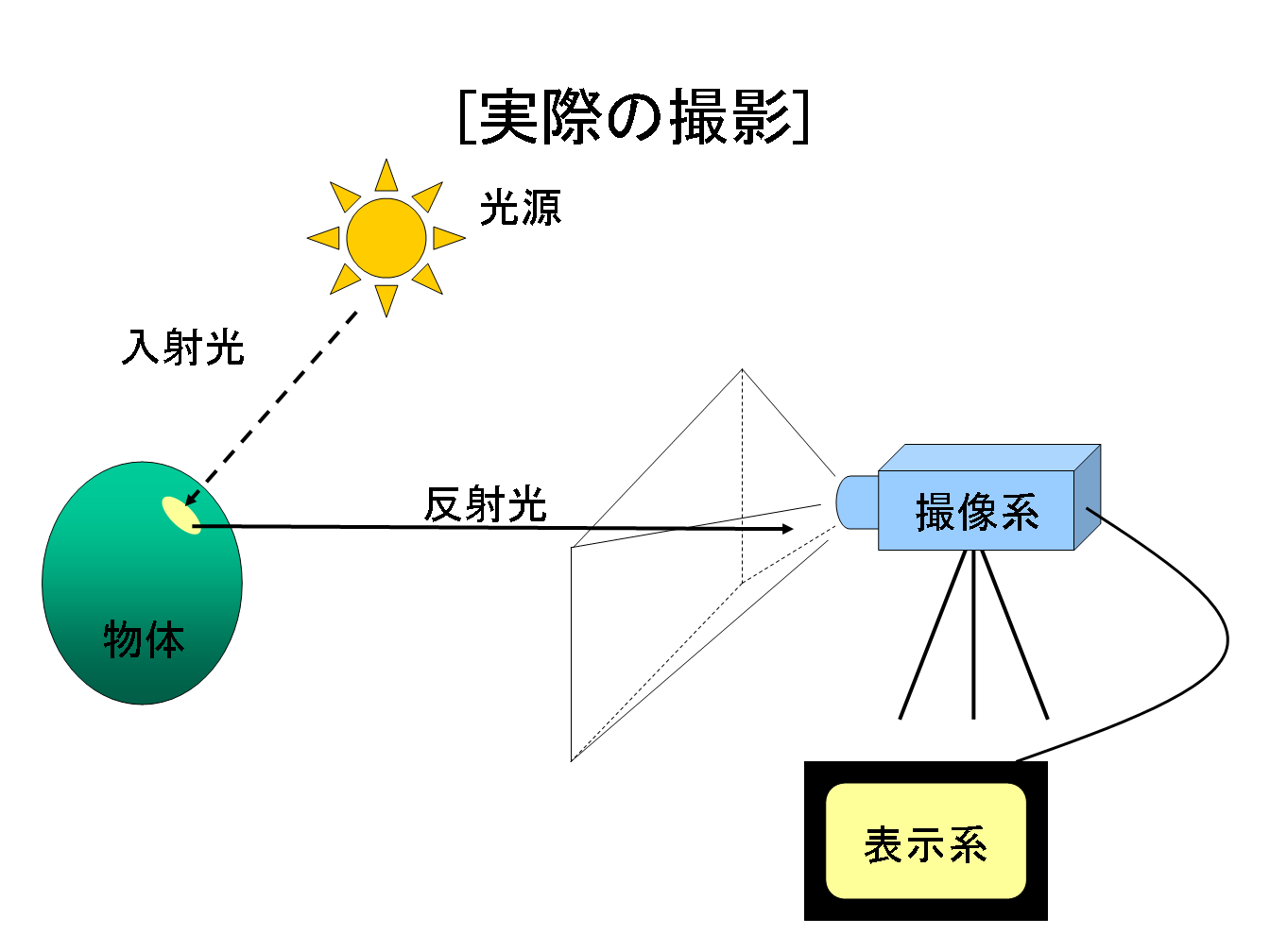 [実際の撮影]

光源

入射光

反射光

撮像系

物体

表示系